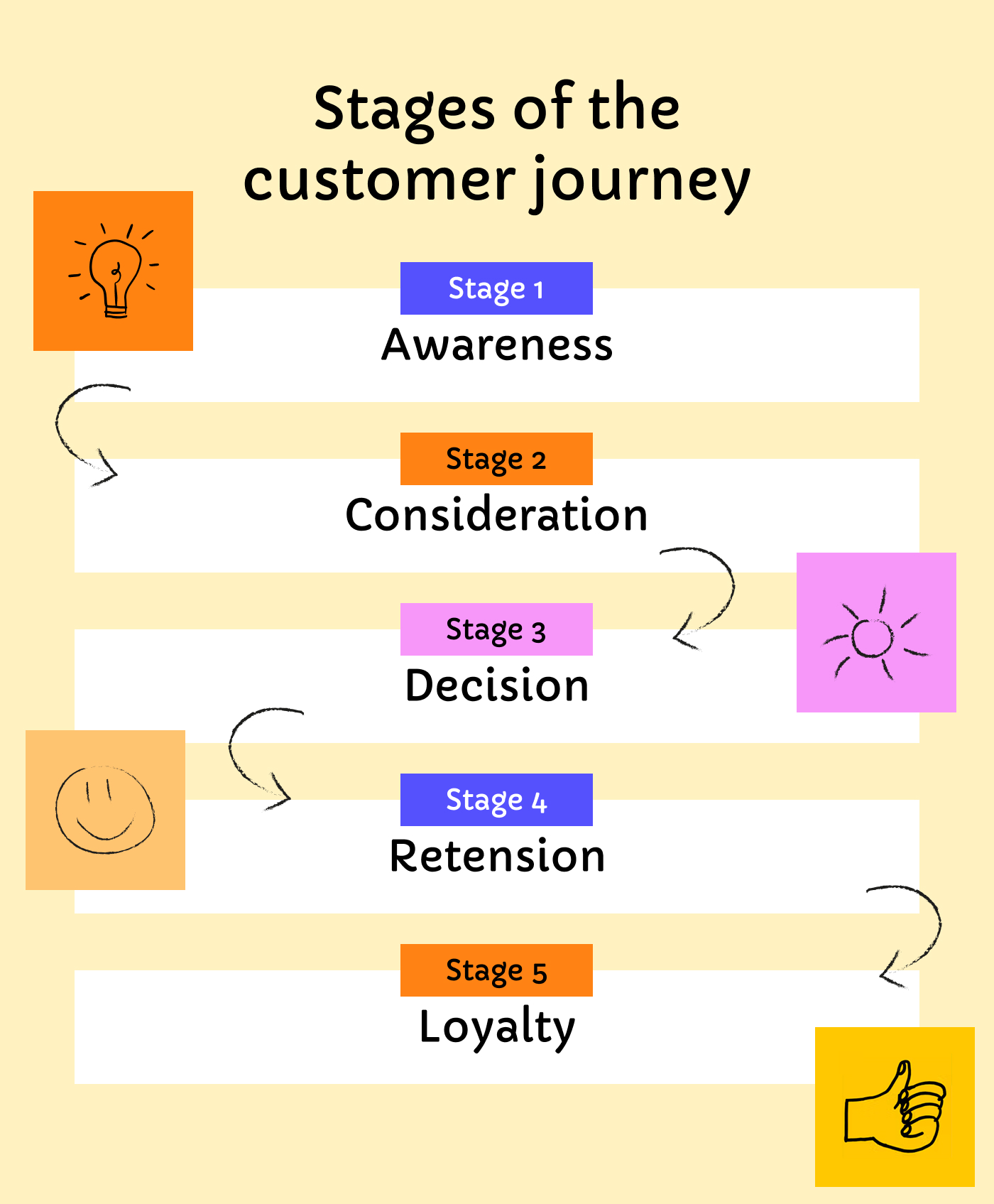 Stages of the customer journey

Stage 1
Awareness

Stage 2
Consideration

Stage 3
Decision

Stage 4
Retension

Stage 5
Loyalty